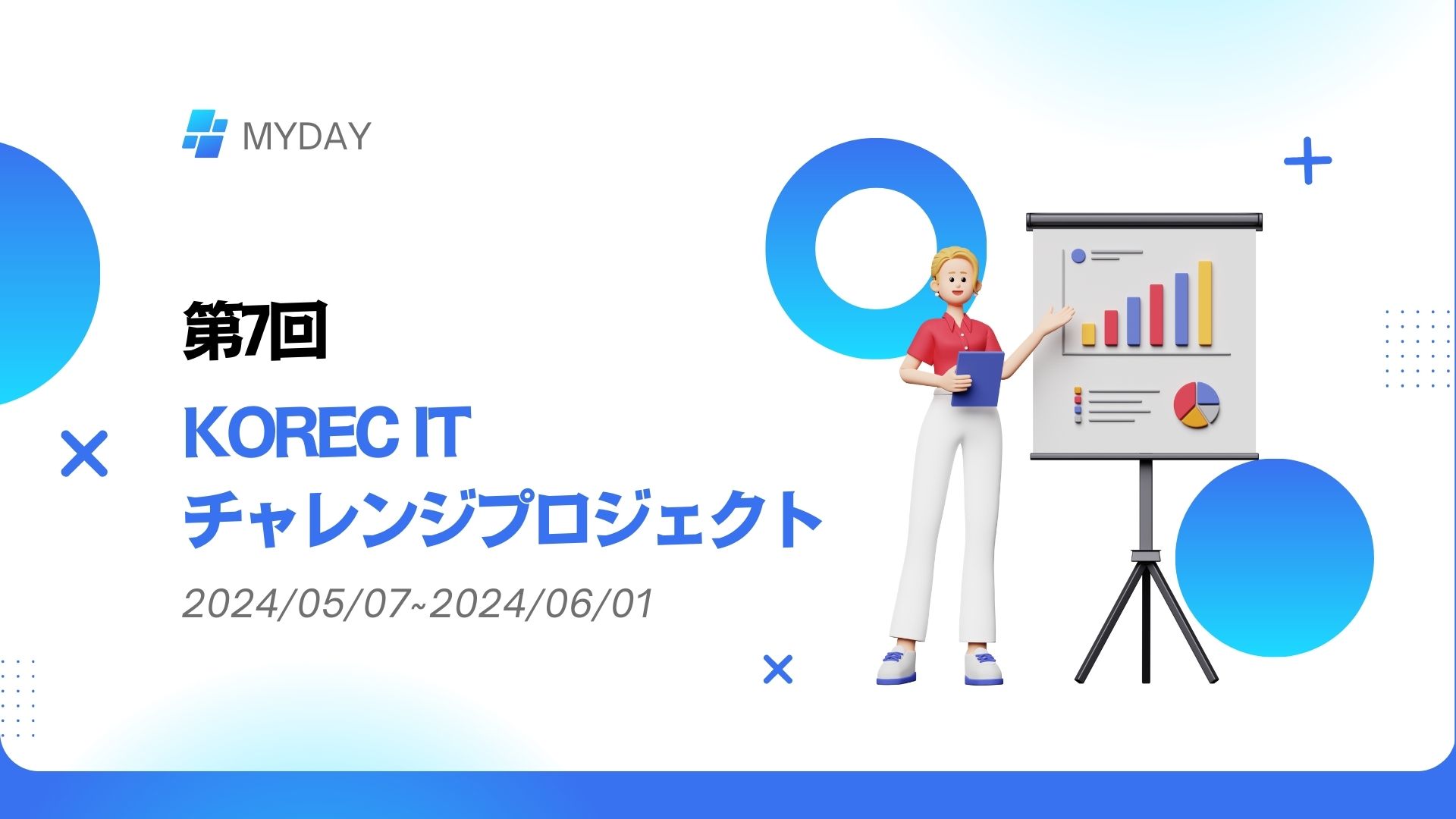 MYDAY

第7回

KOREC IT
チャレンジプロジェクト

2024/05/07~2024/06/01